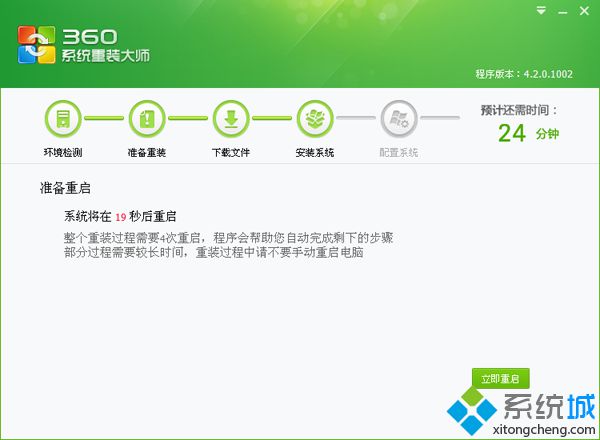 360
系统重装大师

程序版本：4.2.0.1002

环境检测 准备重装 下载文件 安装系统 配置系统

预计还需时间：
24 分钟

准备重启

系统将在 19 秒后重启

整个重装过程需要4次重启，程序会帮助您自动完成剩下的步骤
部分过程需要较长时间，重装过程中请不要手动重启电脑

立即重启

系统城
xitongcheng.com